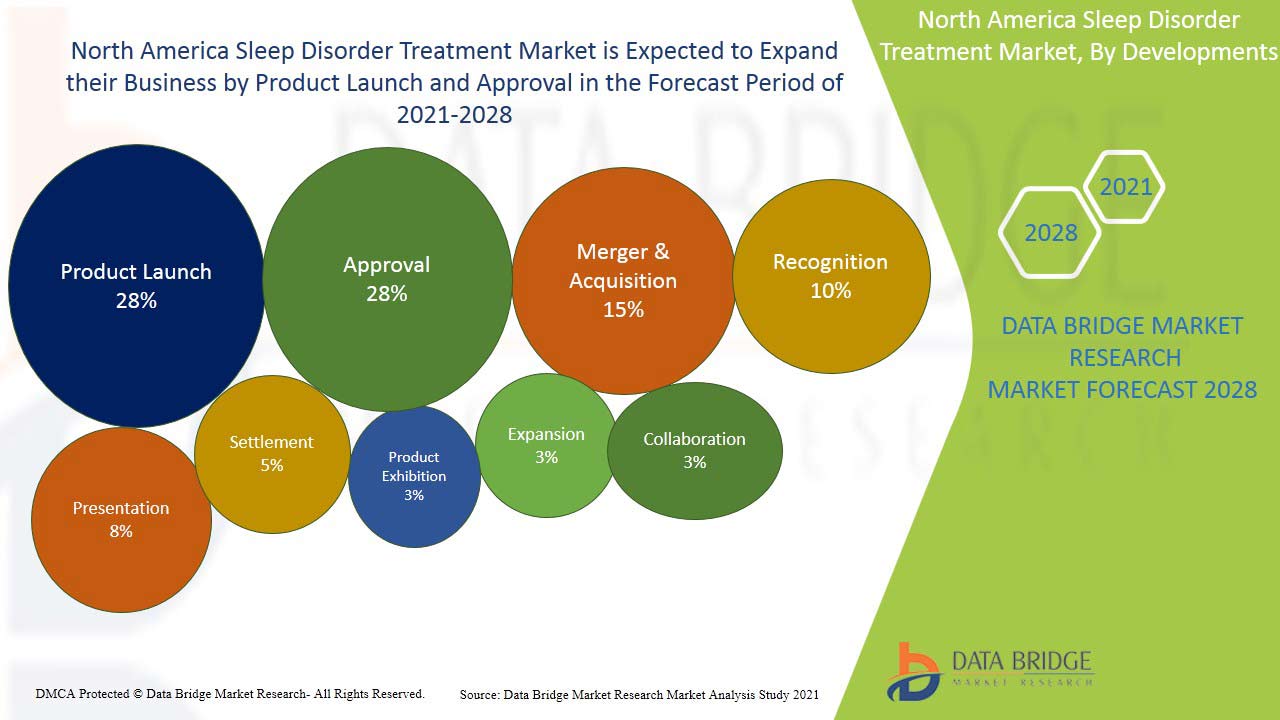 North America Sleep Disorder Treatment Market is Expected to Expand their Business by Product Launch and Approval in the Forecast Period of 2021-2028

Product Launch 28%

Approval 28%

Merger & Acquisition 15%

Recognition 10%

Presentation 8%

Settlement 5%

Product Exhibition 3%

Expansion 3%

Collaboration 3%

North America Sleep Disorder Treatment Market, By Developments

2021

2028

DATA BRIDGE MARKET RESEARCH
MARKET FORECAST 2028

DATA BRIDGE
MARKET RESEARCH

DMCA Protected © Data Bridge Market Research- All Rights Reserved.

Source: Data Bridge Market Research Market Analysis Study 2021